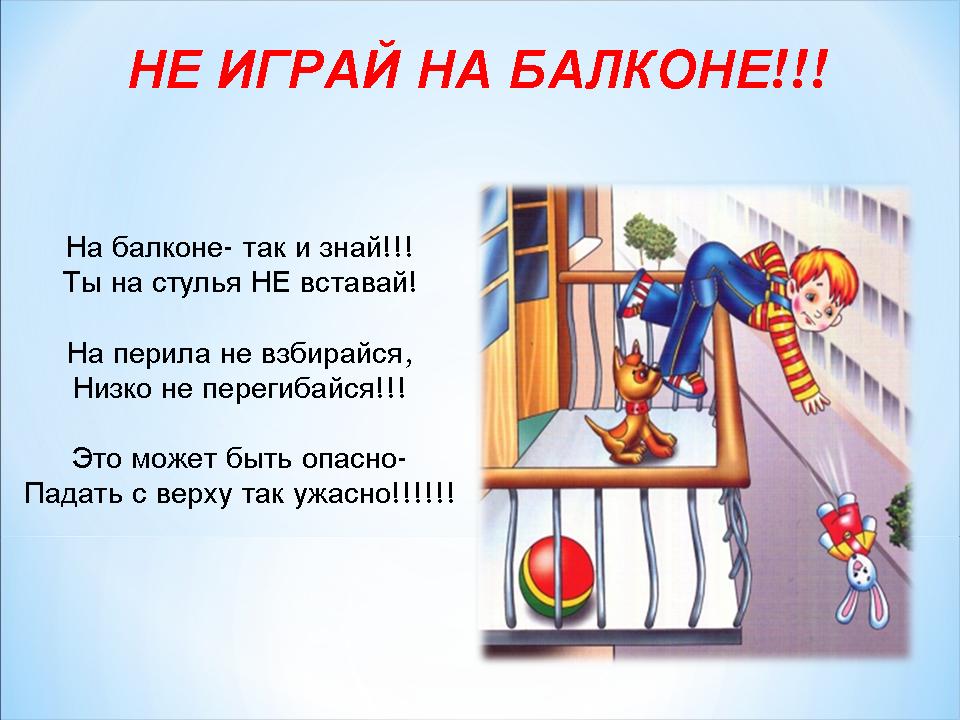 НЕ ИГРАЙ НА БАЛКОНЕ!!!

На балконе- так и знай!!!
Ты на стулья НЕ вставай!

На перила не взбирайся,
Низко не перегибайся!!!

Это может быть опасно-
Падать с верху так ужасно!!!!!!